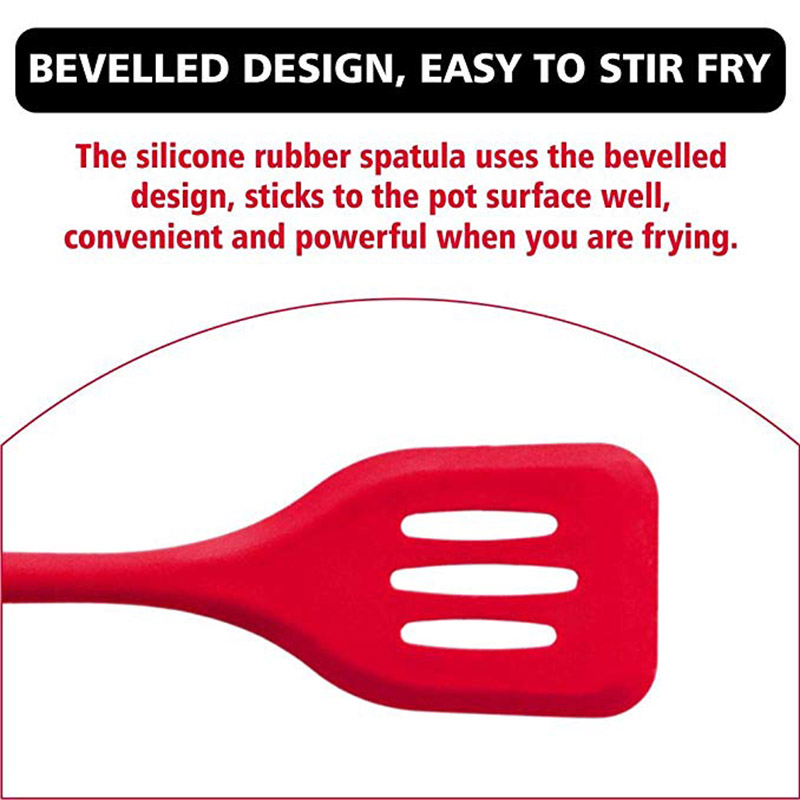 BEVELLED DESIGN, EASY TO STIR FRY

The silicone rubber spatula uses the bevelled design, sticks to the pot surface well, convenient and powerful when you are frying.